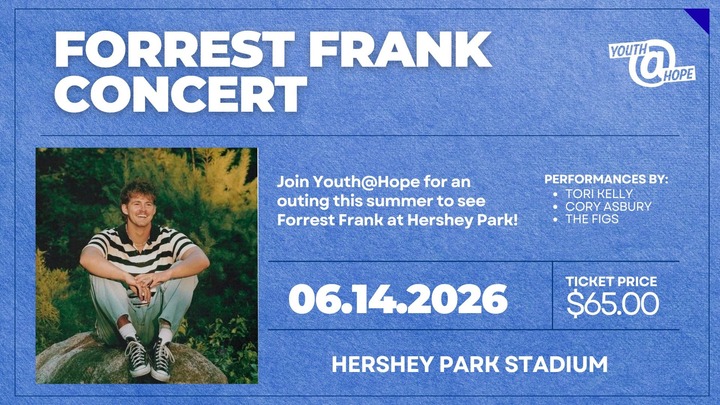 FORREST FRANK CONCERT

YOUTH @ HOPE

Join Youth@Hope for an outing this summer to see Forrest Frank at Hershey Park!

PERFORMANCES BY:
• TORI KELLY
• CORY ASBURY
• THE FIGS

06.14.2026

TICKET PRICE
$65.00

HERSHEY PARK STADIUM